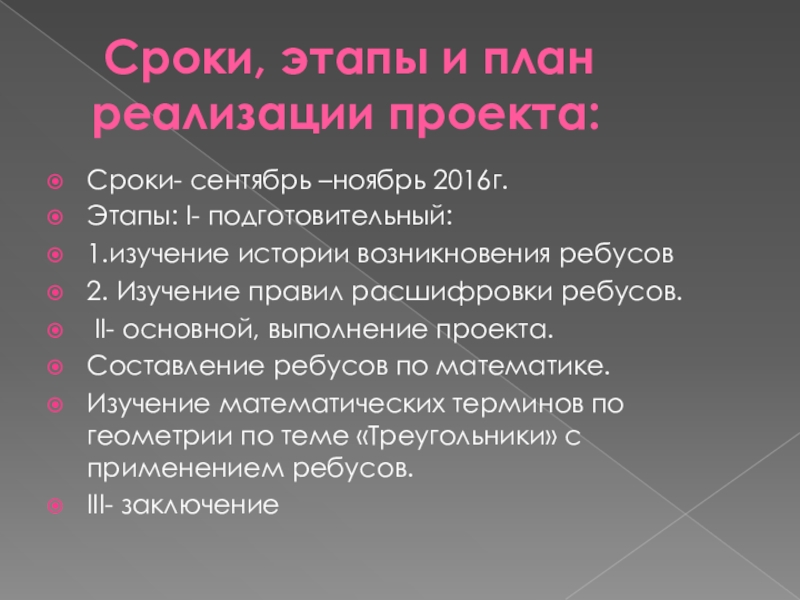 Сроки, этапы и план реализации проекта:

Сроки- сентябрь –ноябрь 2016г.
Этапы: I- подготовительный:
1.изучение истории возникновения ребусов
2. Изучение правил расшифровки ребусов.
II- основной, выполнение проекта.
Составление ребусов по математике.
Изучение математических терминов по геометрии по теме «Треугольники» с применением ребусов.
III- заключение